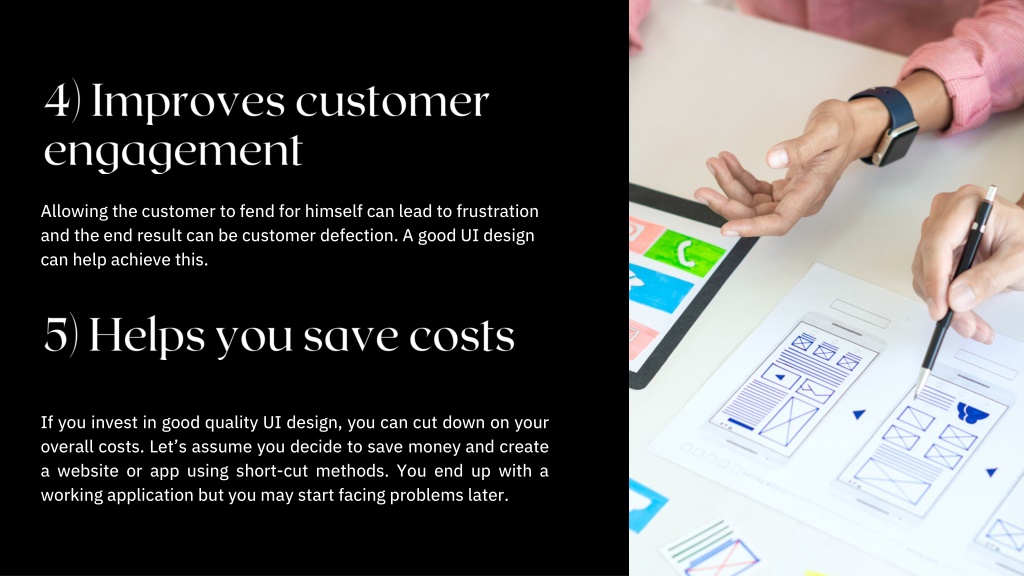 4) Improves customer engagement

Allowing the customer to fend for himself can lead to frustration and the end result can be customer defection. A good UI design can help achieve this.

5) Helps you save costs

If you invest in good quality UI design, you can cut down on your overall costs. Let's assume you decide to save money and create a website or app using short-cut methods. You end up with a working application but you may start facing problems later.